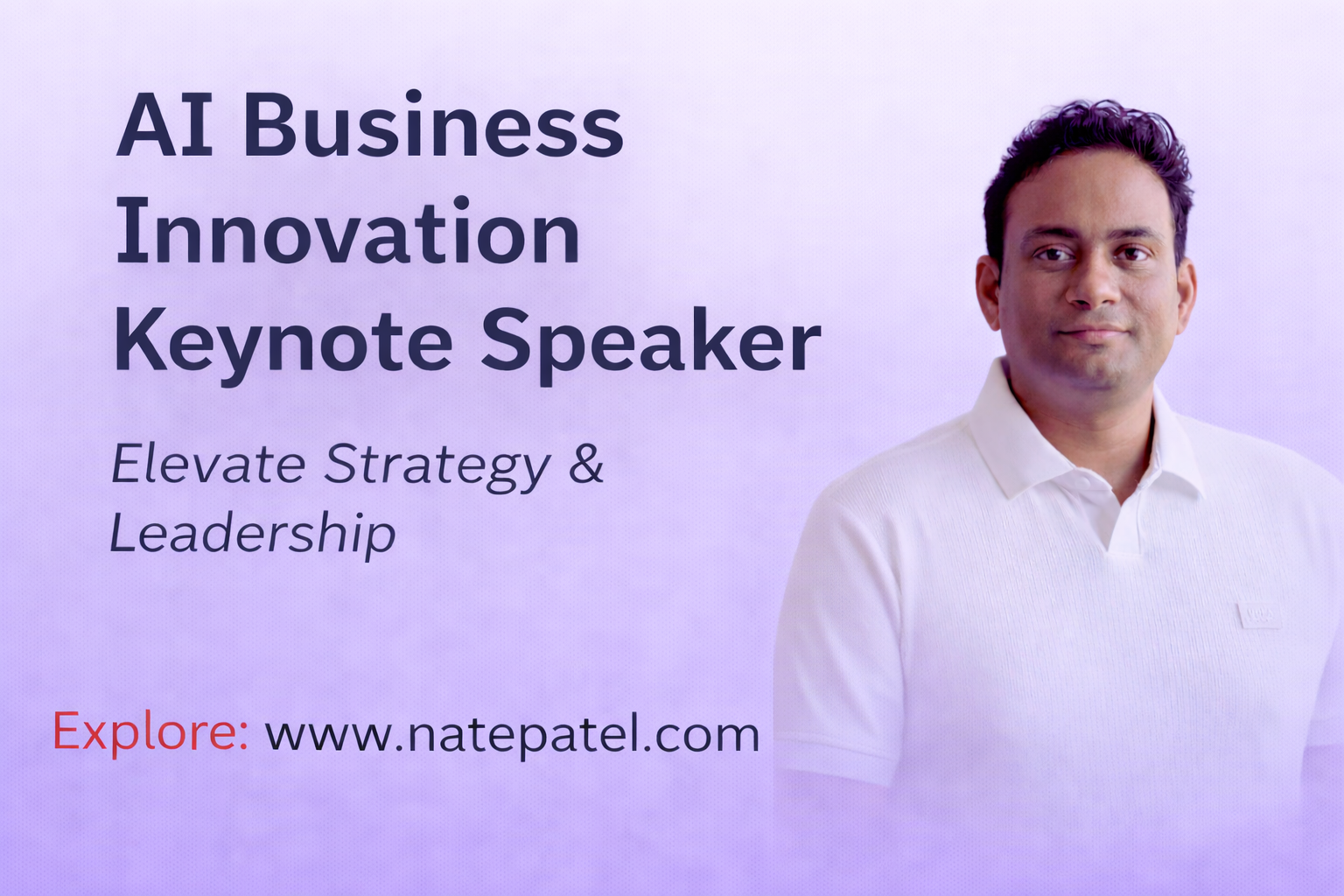 AI Business Innovation Keynote Speaker

Elevate Strategy & Leadership

Explore: www.natepatel.com